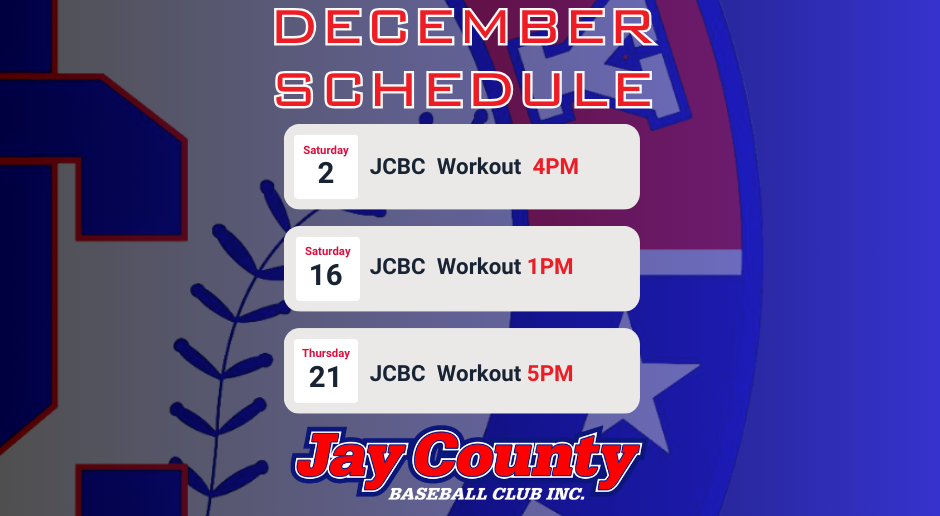 DECEMBER SCHEDULE

Saturday
2
JCBC Workout 4PM

Saturday
16
JCBC Workout 1PM

Thursday
21
JCBC Workout 5PM

Jay County
BASEBALL CLUB INC.